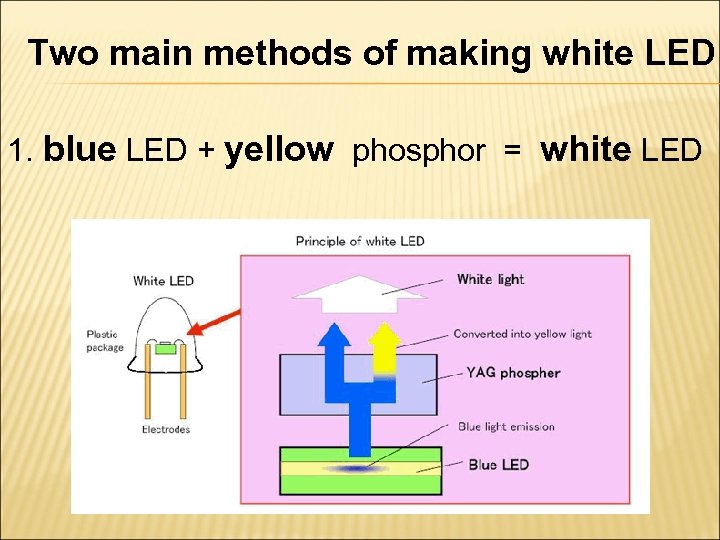 Two main methods of making white LED

1. blue LED + yellow phosphor = white LED

Principle of white LED

White LED

Plastic package

Electrodes

White light

Converted into yellow light

YAG phospher

Blue light emission

Blue LED